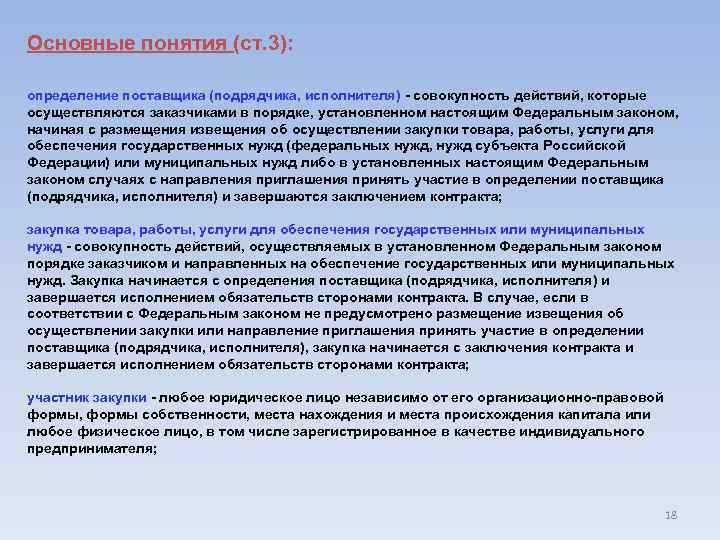 Основные понятия (ст.3):

определение поставщика (подрядчика, исполнителя) - совокупность действий, которые осуществляются заказчиками в порядке, установленном настоящим Федеральным законом, начиная с размещения извещения об осуществлении закупки товара, работы, услуги для обеспечения государственных нужд (федеральных нужд, нужд субъекта Российской Федерации) или муниципальных нужд либо в установленных настоящим Федеральным законом случаях с направления приглашения принять участие в определении поставщика (подрядчика, исполнителя) и завершаются заключением контракта;

закупка товара, работы, услуги для обеспечения государственных или муниципальных нужд - совокупность действий, осуществляемых в установленном Федеральным законом порядке заказчиком и направленных на обеспечение государственных или муниципальных нужд. Закупка начинается с определения поставщика (подрядчика, исполнителя) и завершается исполнением обязательств сторонами контракта. В случае, если в соответствии с Федеральным законом не предусмотрено размещение извещения об осуществлении закупки или направление приглашения принять участие в определении поставщика (подрядчика, исполнителя), закупка начинается с заключения контракта и завершается исполнением обязательств сторонами контракта;

участник закупки - любое юридическое лицо независимо от его организационно-правовой формы, формы собственности, места нахождения и места происхождения капитала или любое физическое лицо, в том числе зарегистрированное в качестве индивидуального предпринимателя;

18